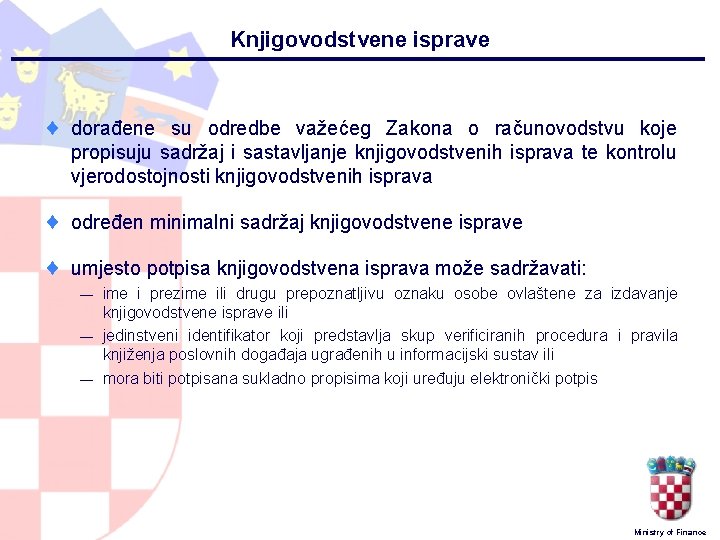 Knjigovodstvene isprave

♦ dorađene su odredbe važećeg Zakona o računovodstvu koje propisuju sadržaj i sastavljanje knjigovodstvenih isprava te kontrolu vjerodostojnosti knjigovodstvenih isprava

♦ određen minimalni sadržaj knjigovodstvene isprave

♦ umjesto potpisa knjigovodstvena isprava može sadržavati:

— ime i prezime ili drugu prepoznatljivu oznaku osobe ovlaštene za izdavanje knjigovodstvene isprave ili

— jedinstveni identifikator koji predstavlja skup verificiranih procedura i pravila knjiženja poslovnih događaja ugrađenih u informacijski sustav ili

— mora biti potpisana sukladno propisima koji uređuju elektronički potpis

Ministry of Finance